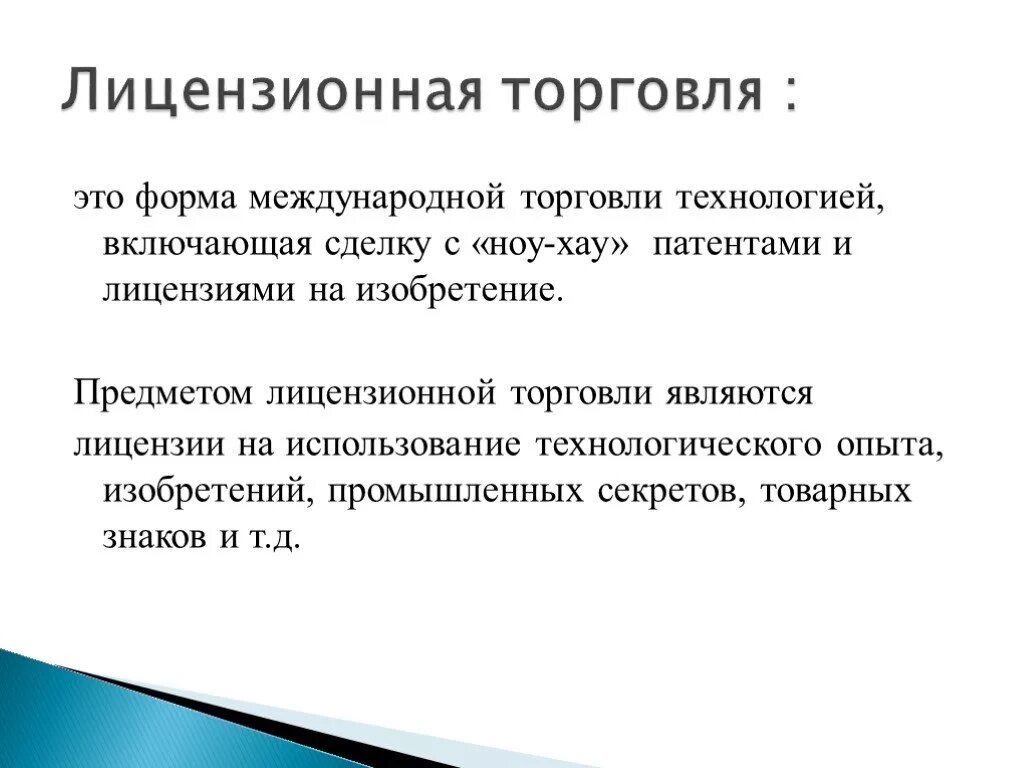 Лицензионная торговля :

это форма международной торговли технологией, включающая сделку с «ноу-хау» патентами и лицензиями на изобретение.

Предметом лицензионной торговли являются

лицензии на использование технологического опыта, изобретений, промышленных секретов, товарных знаков и т.д.